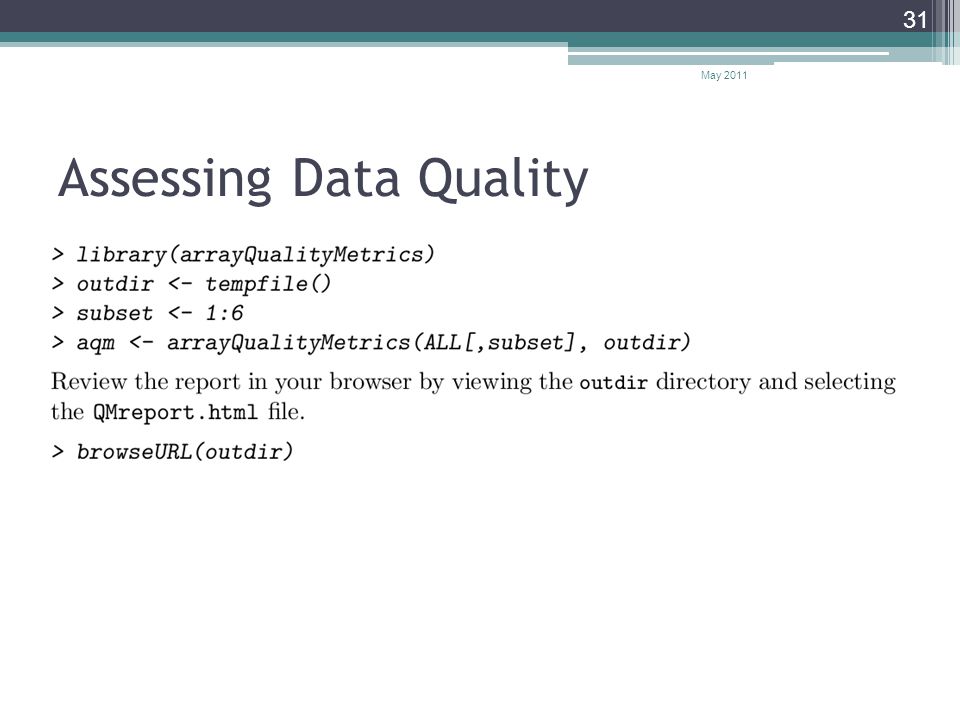 31

May 2011

Assessing Data Quality

> library(arrayQualityMetrics)
> outdir <- tempfile()
> subset <- 1:6
> aqm <- arrayQualityMetrics(ALL[,subset], outdir)

Review the report in your browser by viewing the outdir directory and selecting the QMreport.html file.

> browseURL(outdir)